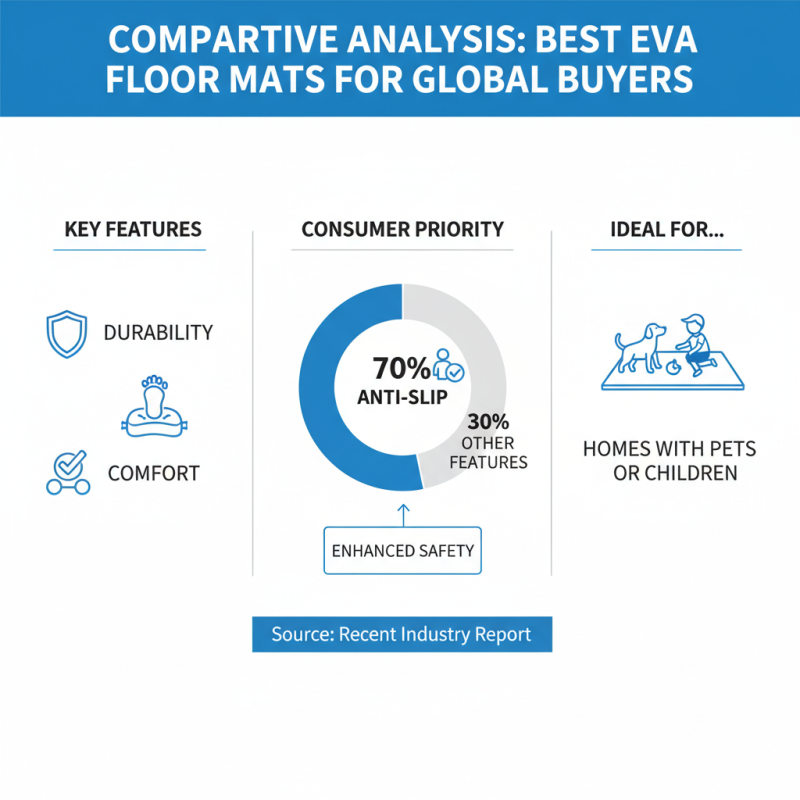 COMPARTIVE ANALYSIS: BEST EVA FLOOR MATS FOR GLOBAL BUYERS

KEY FEATURES

DURABILITY

COMFORT

CONSUMER PRIORITY

70%
ANTI-SLIP

30%
OTHER FEATURES

ENHANCED SAFETY

IDEAL FOR...

HOMES WITH PETS OR CHILDREN

Source: Recent Industry Report